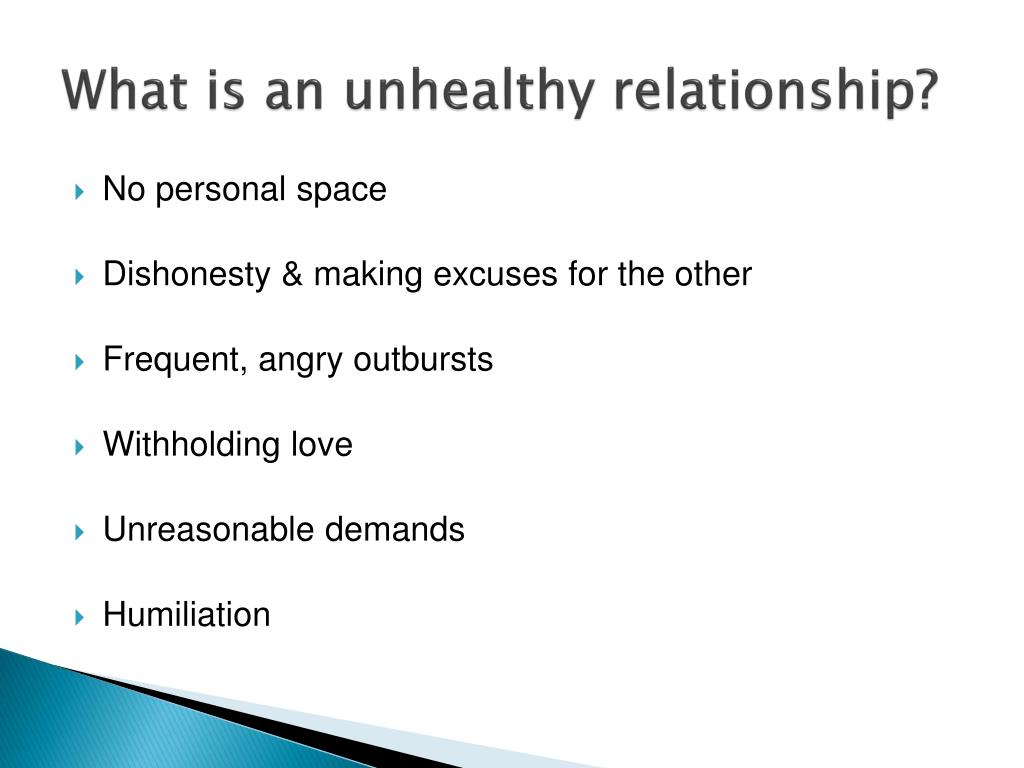 What is an unhealthy relationship?

No personal space

Dishonesty & making excuses for the other

Frequent, angry outbursts

Withholding love

Unreasonable demands

Humiliation